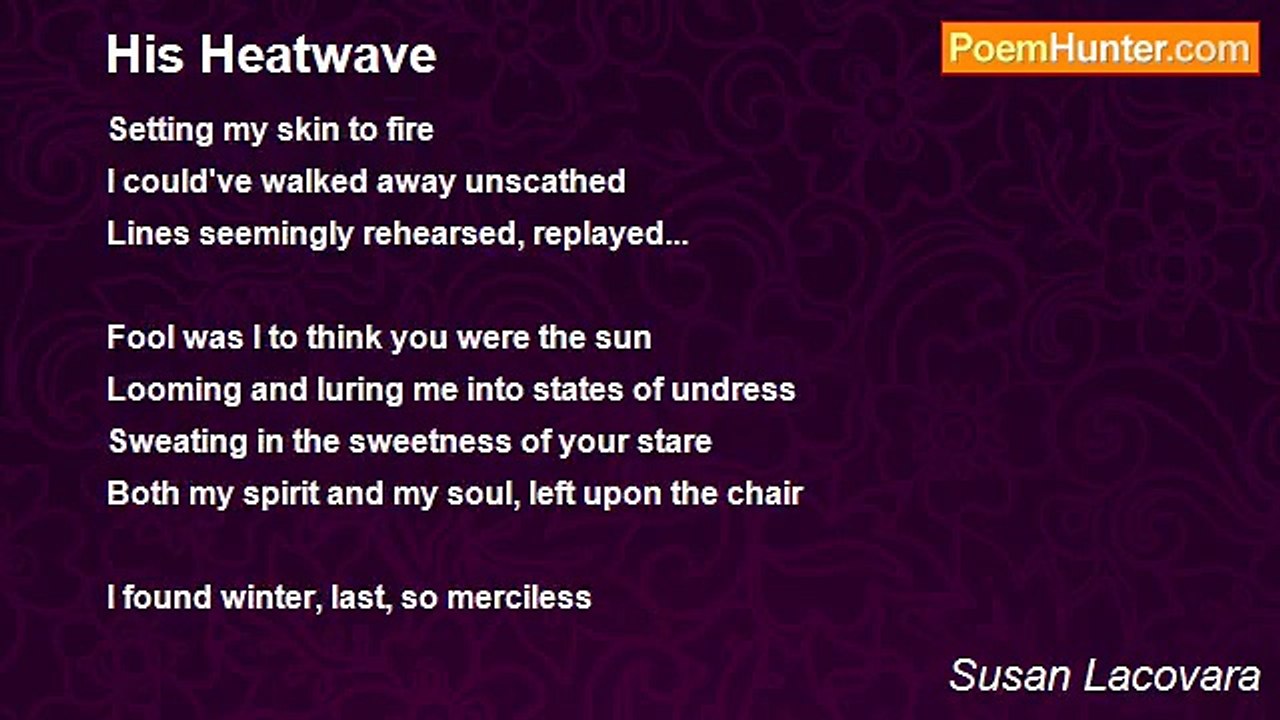 His Heatwave

PoemHunter.com

Setting my skin to fire
I could've walked away unscathed
Lines seemingly rehearsed, replayed...

Fool was I to think you were the sun
Looming and luring me into states of undress
Sweating in the sweetness of your stare
Both my spirit and my soul, left upon the chair

I found winter, last, so merciless

Susan Lacovara